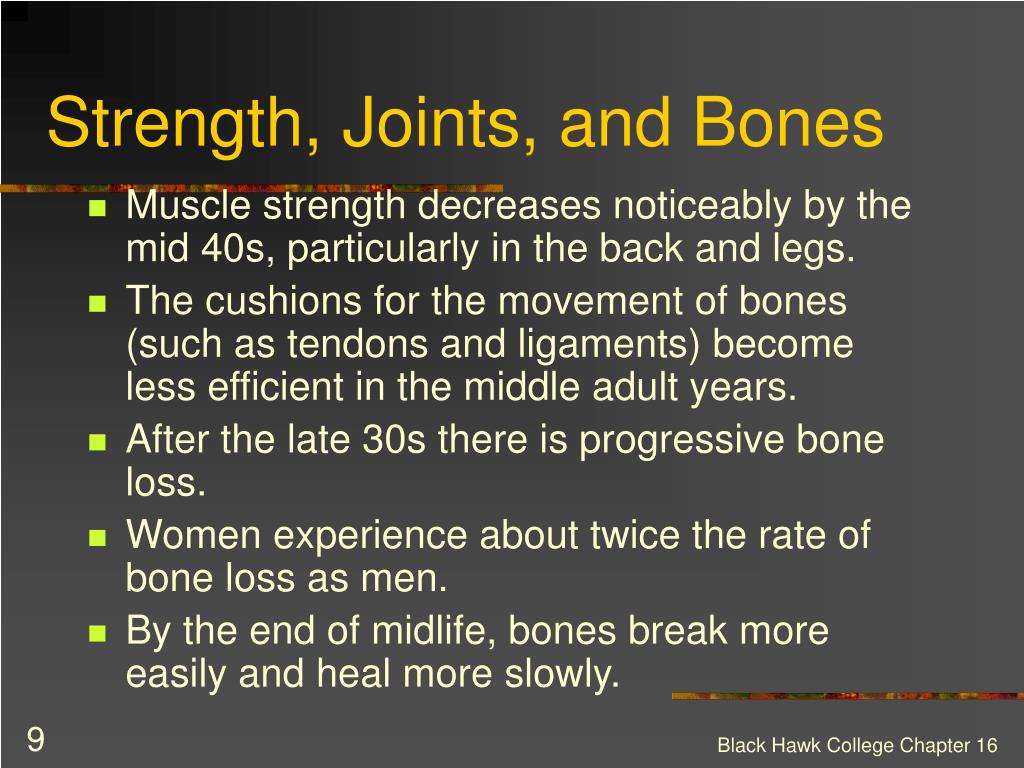 Strength, Joints, and Bones

- Muscle strength decreases noticeably by the mid 40s, particularly in the back and legs.
- The cushions for the movement of bones (such as tendons and ligaments) become less efficient in the middle adult years.
- After the late 30s there is progressive bone loss.
- Women experience about twice the rate of bone loss as men.
- By the end of midlife, bones break more easily and heal more slowly.

9

Black Hawk College Chapter 16